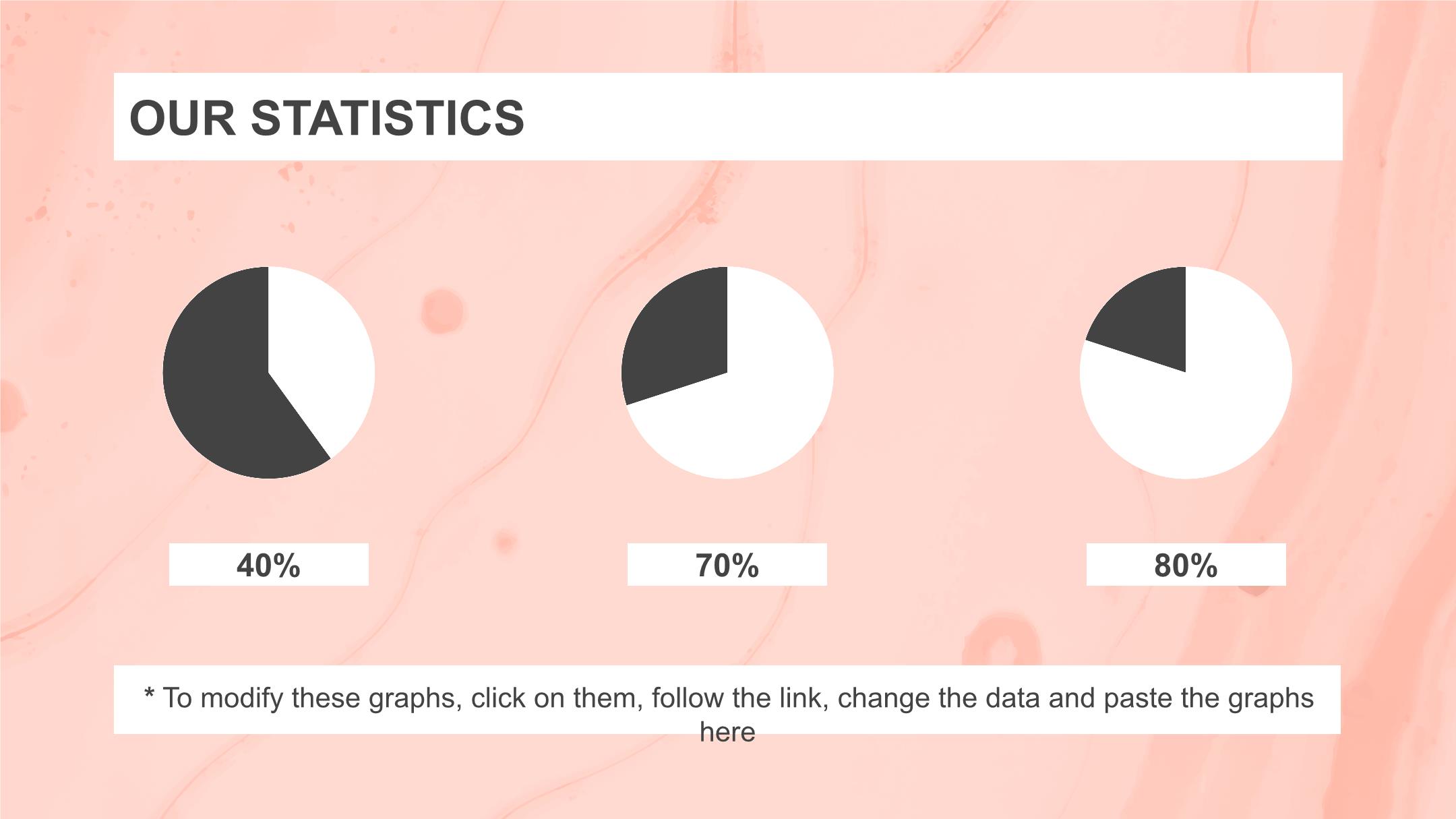 OUR STATISTICS

40%

70%

80%

* To modify these graphs, click on them, follow the link, change the data and paste the graphs here